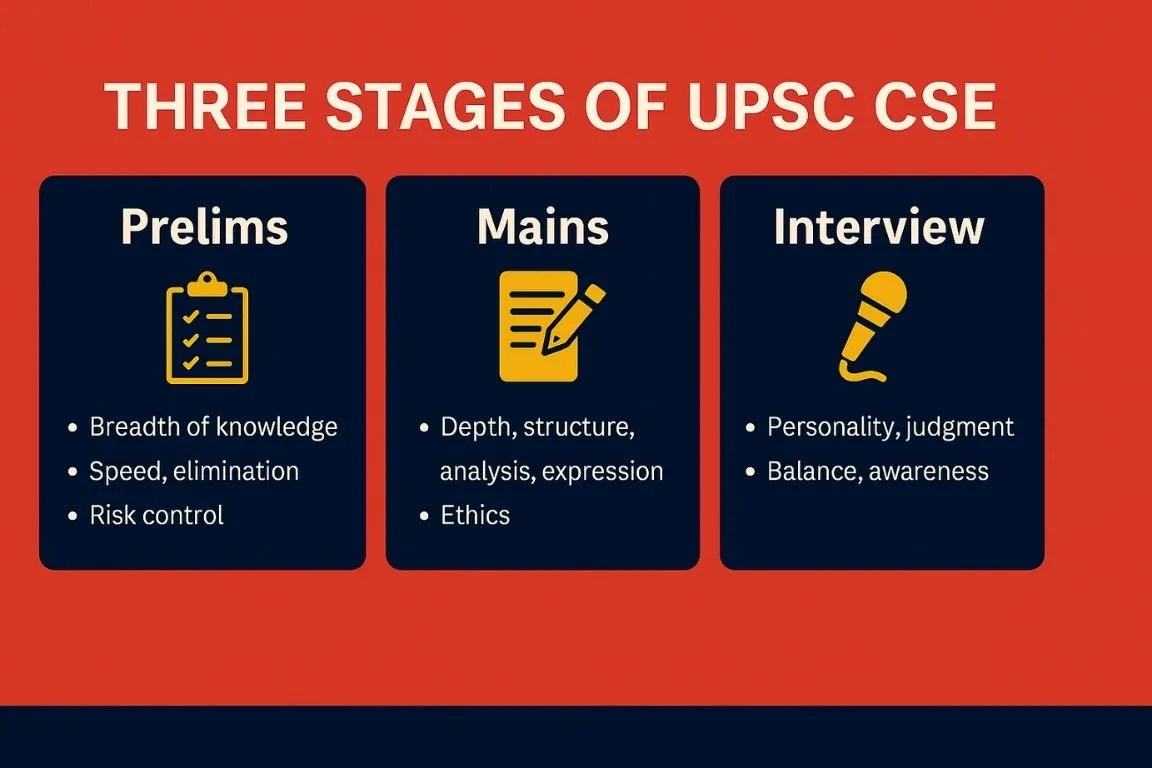 THREE STAGES OF UPSC CSE

Prelims

• Breadth of knowledge
• Speed, elimination
• Risk control

Mains

• Depth, structure, analysis, expression
• Ethics

Interview

• Personality, judgment
• Balance, awareness